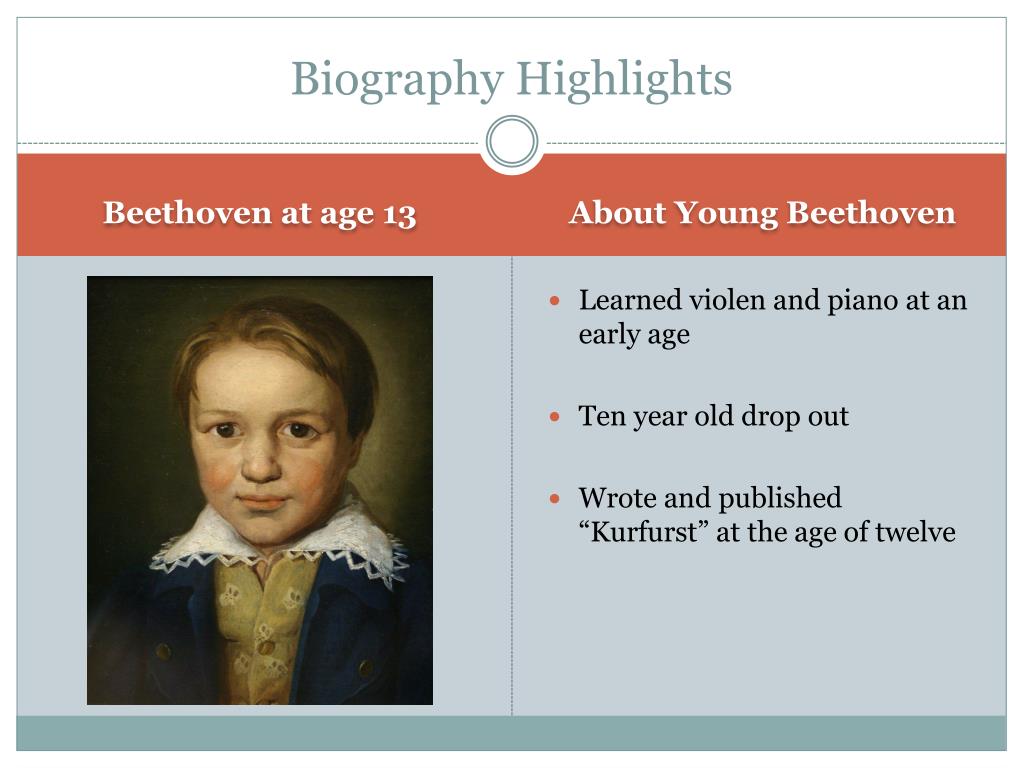 Biography Highlights

Beethoven at age 13

About Young Beethoven

- Learned violen and piano at an early age
- Ten year old drop out
- Wrote and published “Kurfurst” at the age of twelve